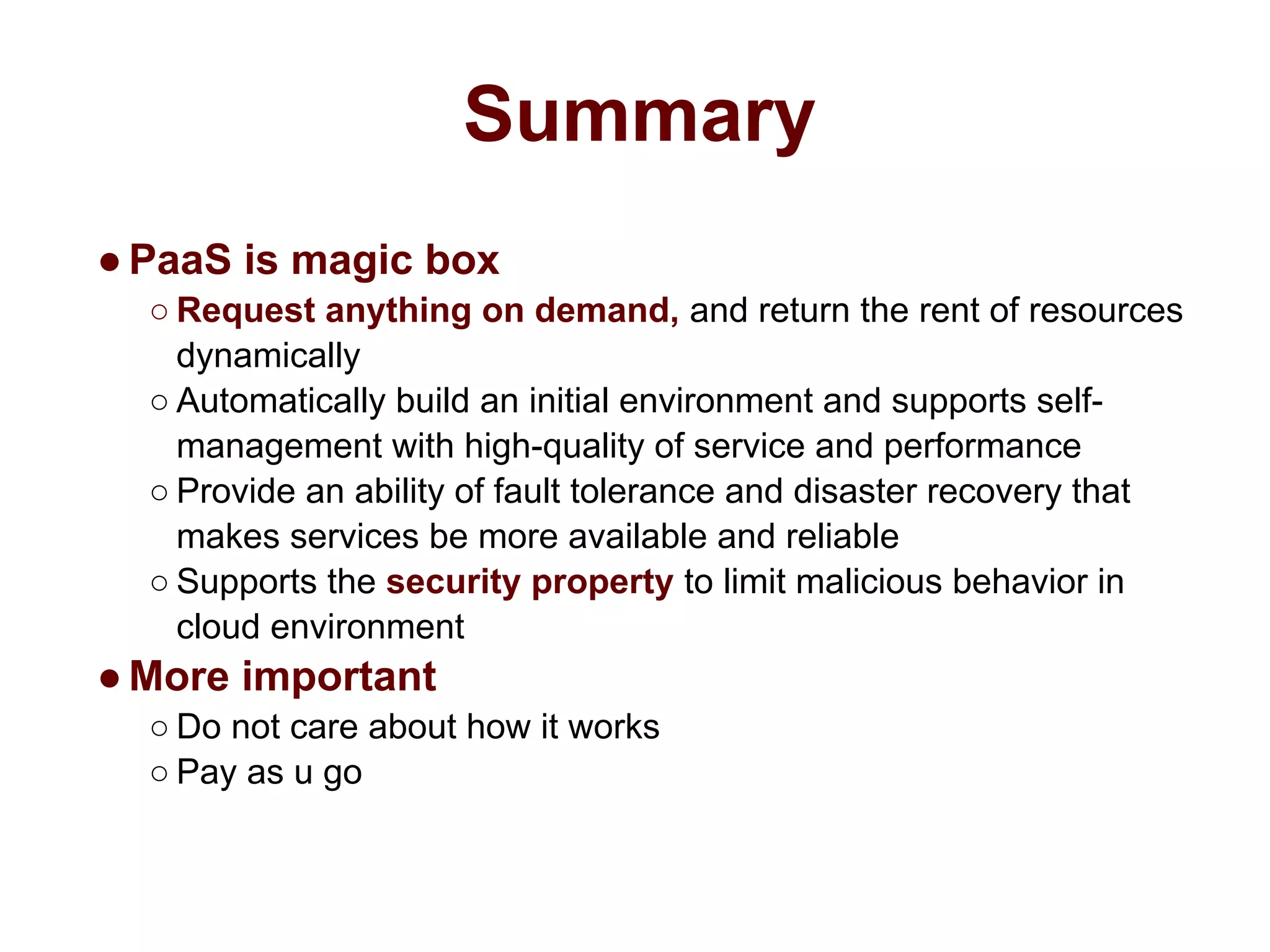 Summary

● PaaS is magic box
○ Request anything on demand, and return the rent of resources dynamically
○ Automatically build an initial environment and supports self-management with high-quality of service and performance
○ Provide an ability of fault tolerance and disaster recovery that makes services be more available and reliable
○ Supports the security property to limit malicious behavior in cloud environment
● More important
○ Do not care about how it works
○ Pay as u go